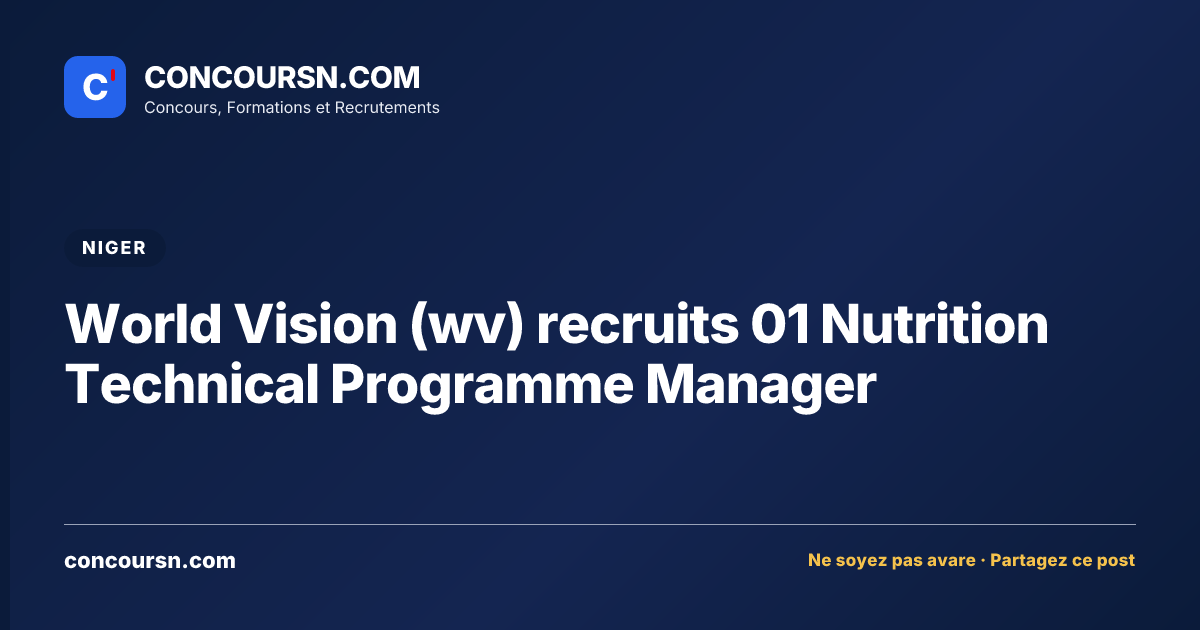 C'

CONCOURSN.COM
Concours, Formations et Recrutements

NIGER

World Vision (wv) recruits 01 Nutrition Technical Programme Manager

concoursn.com

Ne soyez pas avare · Partagez ce post